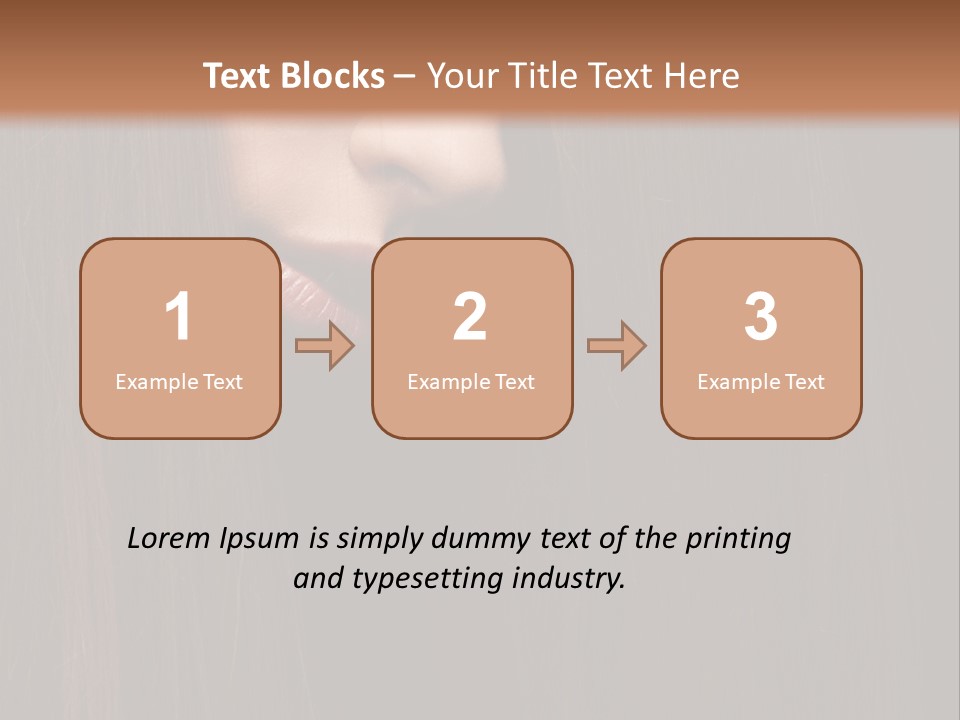 Text Blocks – Your Title Text Here

1
Example Text

2
Example Text

3
Example Text

Lorem Ipsum is simply dummy text of the printing and typesetting industry.